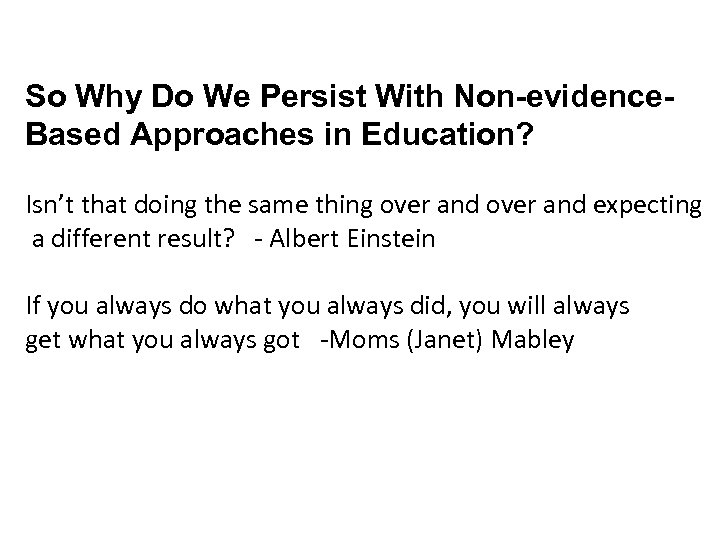 So Why Do We Persist With Non-evidence-Based Approaches in Education?

Isn't that doing the same thing over and over and expecting a different result? - Albert Einstein

If you always do what you always did, you will always get what you always got -Moms (Janet) Mabley